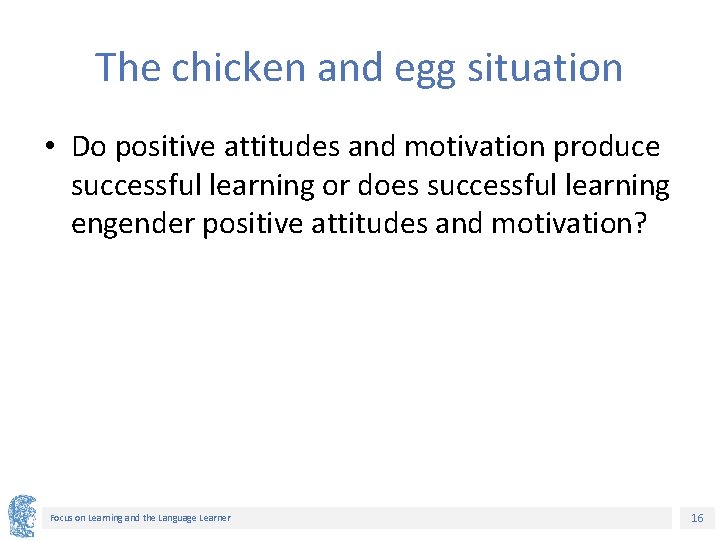 The chicken and egg situation

• Do positive attitudes and motivation produce successful learning or does successful learning engender positive attitudes and motivation?

Focus on Learning and the Language Learner

16